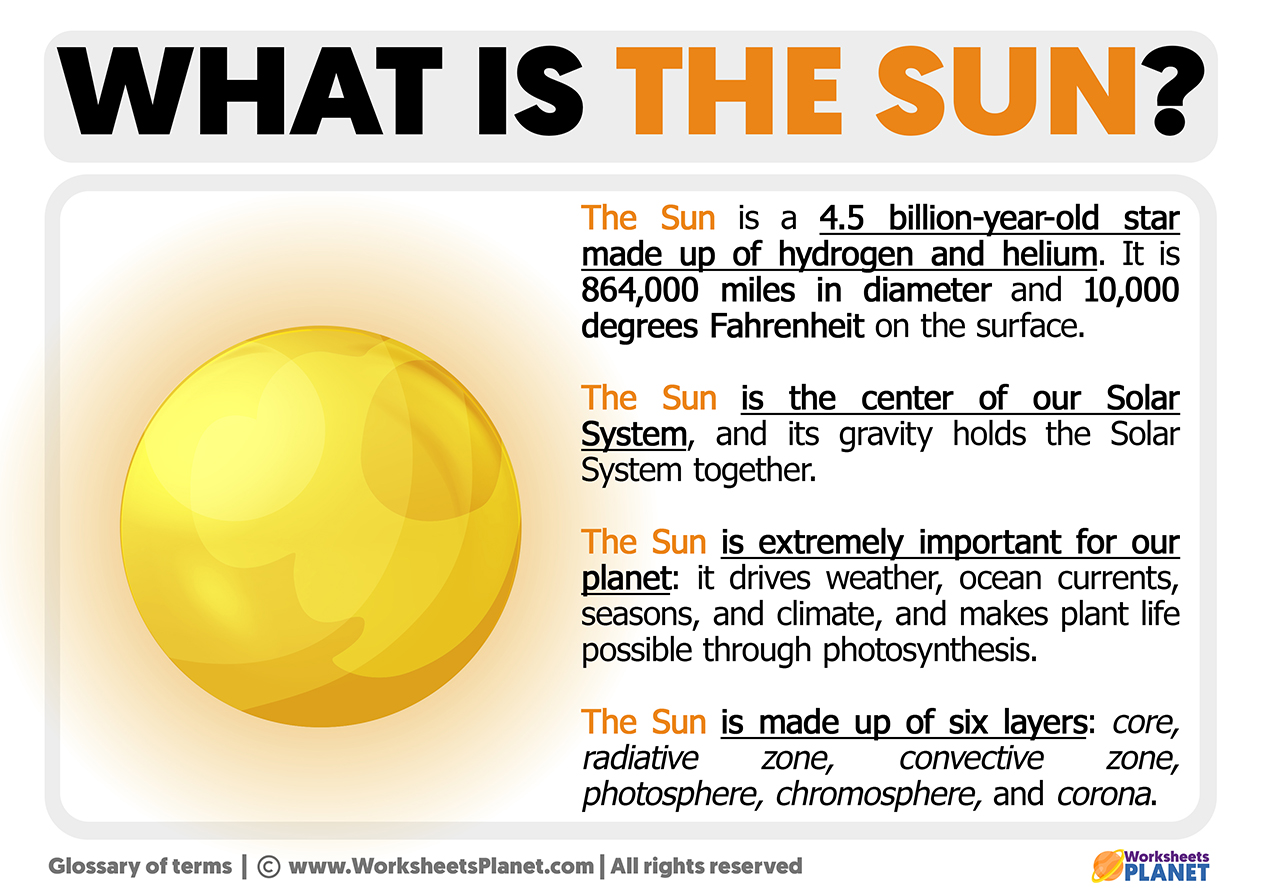 WHAT IS THE SUN?

The Sun is a 4.5 billion-year-old star made up of hydrogen and helium. It is 864,000 miles in diameter and 10,000 degrees Fahrenheit on the surface.

The Sun is the center of our Solar System, and its gravity holds the Solar System together.

The Sun is extremely important for our planet: it drives weather, ocean currents, seasons, and climate, and makes plant life possible through photosynthesis.

The Sun is made up of six layers: core, radiative zone, convective zone, photosphere, chromosphere, and corona.

Glossary of terms | © www.WorksheetsPlanet.com | All rights reserved

Worksheets PLANET